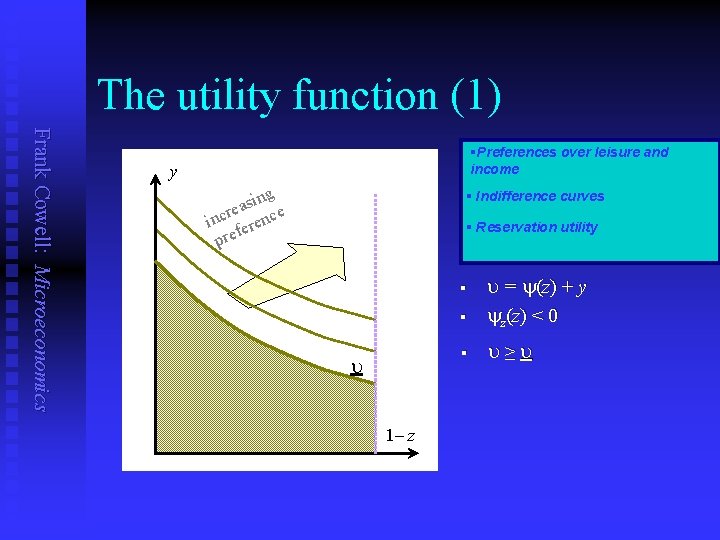 Frank Cowell: Microeconomics

The utility function (1)

$y$

increasing preference

$\underline{\upsilon}$

$1-z$

▪Preferences over leisure and income

▪ Indifference curves

▪ Reservation utility

▪ $\upsilon = \psi(z) + y$

▪ $\psi_z(z) < 0$

▪ $\upsilon \geq \underline{\upsilon}$